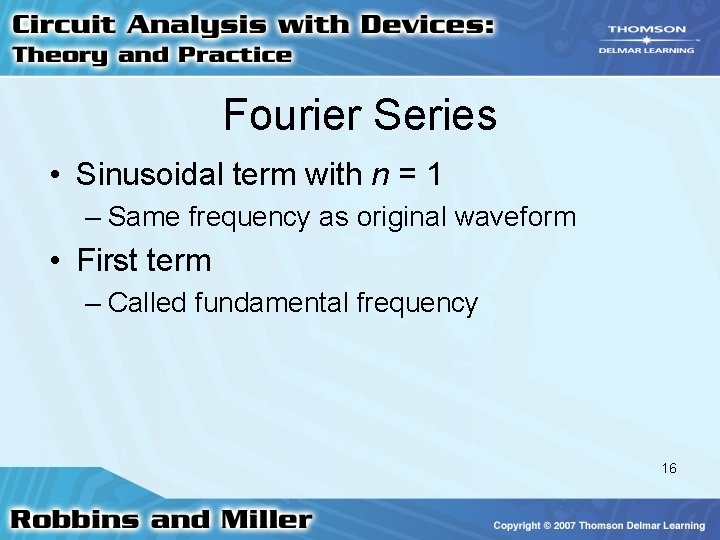 Circuit Analysis with Devices:
Theory and Practice

THOMSON
DELMAR LEARNING

Fourier Series

• Sinusoidal term with $n = 1$
– Same frequency as original waveform
• First term
– Called fundamental frequency

16

Robbins and Miller

Copyright © 2007 Thomson Delmar Learning